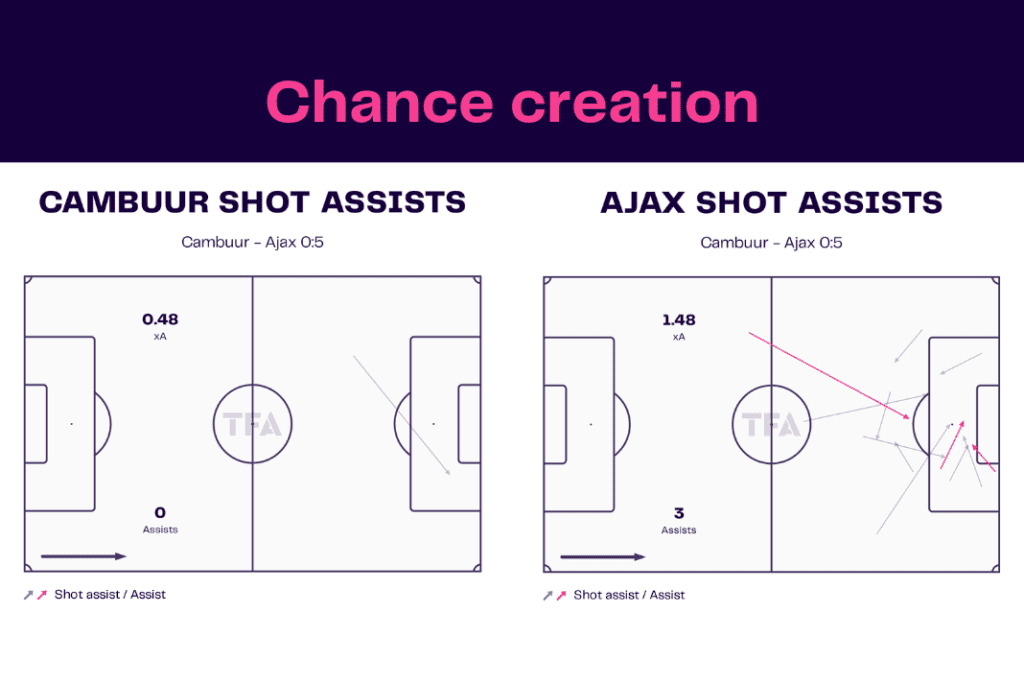 Chance creation

CAMBUUR SHOT ASSISTS

Cambuur - Ajax 0:5

0.48
xA

TFA

0
Assists

Shot assist / Assist

AJAX SHOT ASSISTS

Cambuur - Ajax 0:5

1.48
xA

TFA

3
Assists

Shot assist / Assist